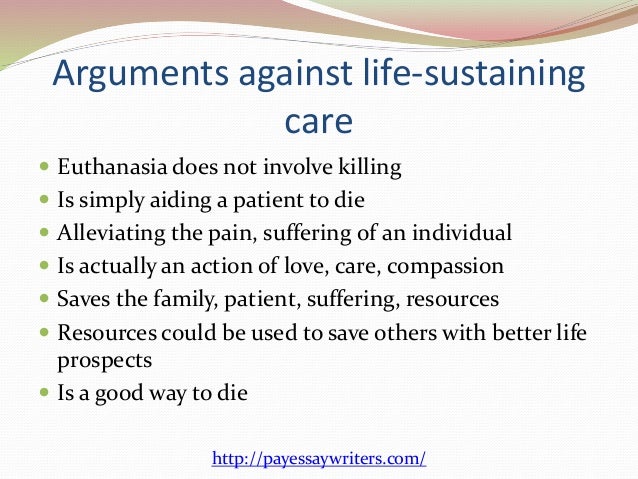 Arguments against life-sustaining care

- Euthanasia does not involve killing
- Is simply aiding a patient to die
- Alleviating the pain, suffering of an individual
- Is actually an action of love, care, compassion
- Saves the family, patient, suffering, resources
- Resources could be used to save others with better life prospects
- Is a good way to die

http://payessaywriters.com/